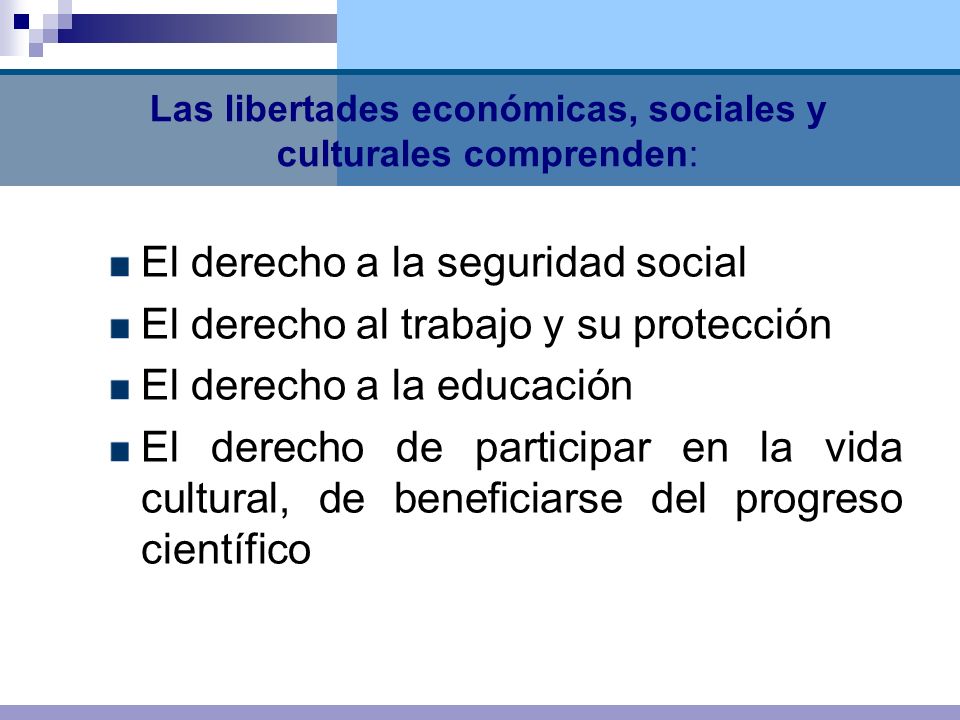 Las libertades económicas, sociales y culturales comprenden:

- El derecho a la seguridad social
- El derecho al trabajo y su protección
- El derecho a la educación
- El derecho de participar en la vida cultural, de beneficiarse del progreso científico